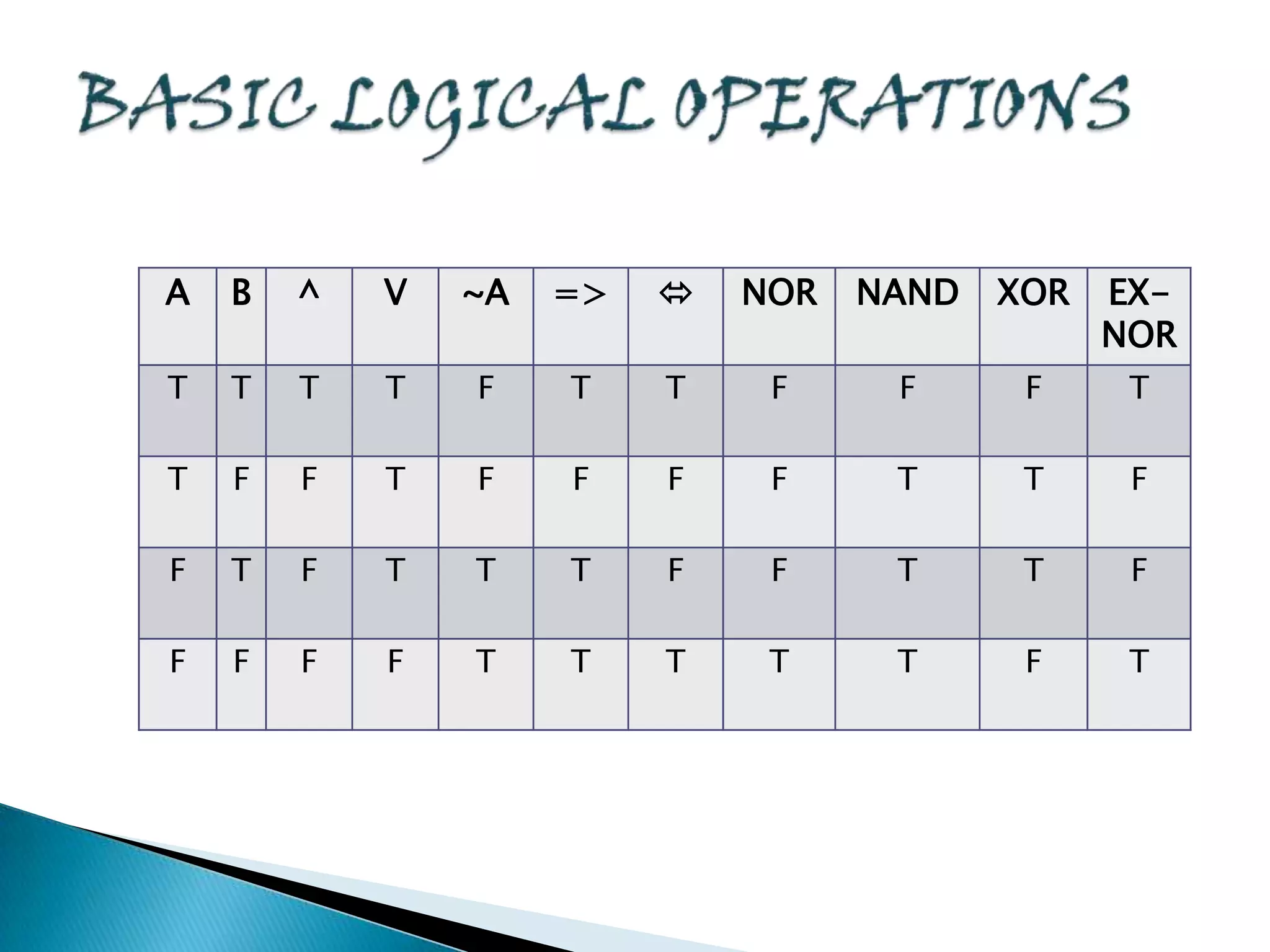 BASIC LOGICAL OPERATIONS

| A | B | ^ | V | ~A | => | ⇔ | NOR | NAND | XOR | EX-NOR |
|---|---|---|---|---|---|---|---|---|---|---|
| T | T | T | T | F | T | T | F | F | F | T |
| T | F | F | T | F | F | F | F | T | T | F |
| F | T | F | T | T | T | F | F | T | T | F |
| F | F | F | F | T | T | T | T | T | F | T |